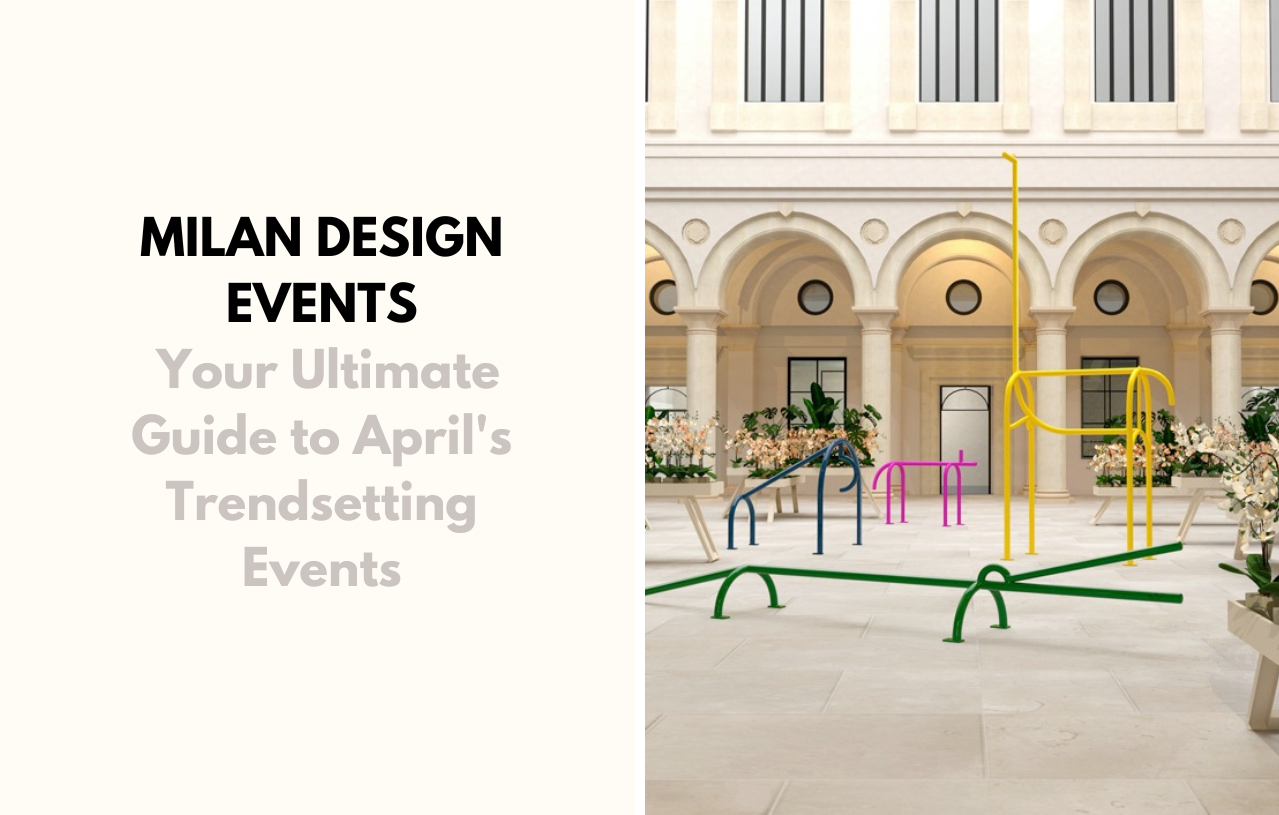 MILAN DESIGN EVENTS

Your Ultimate Guide to April's Trendsetting Events